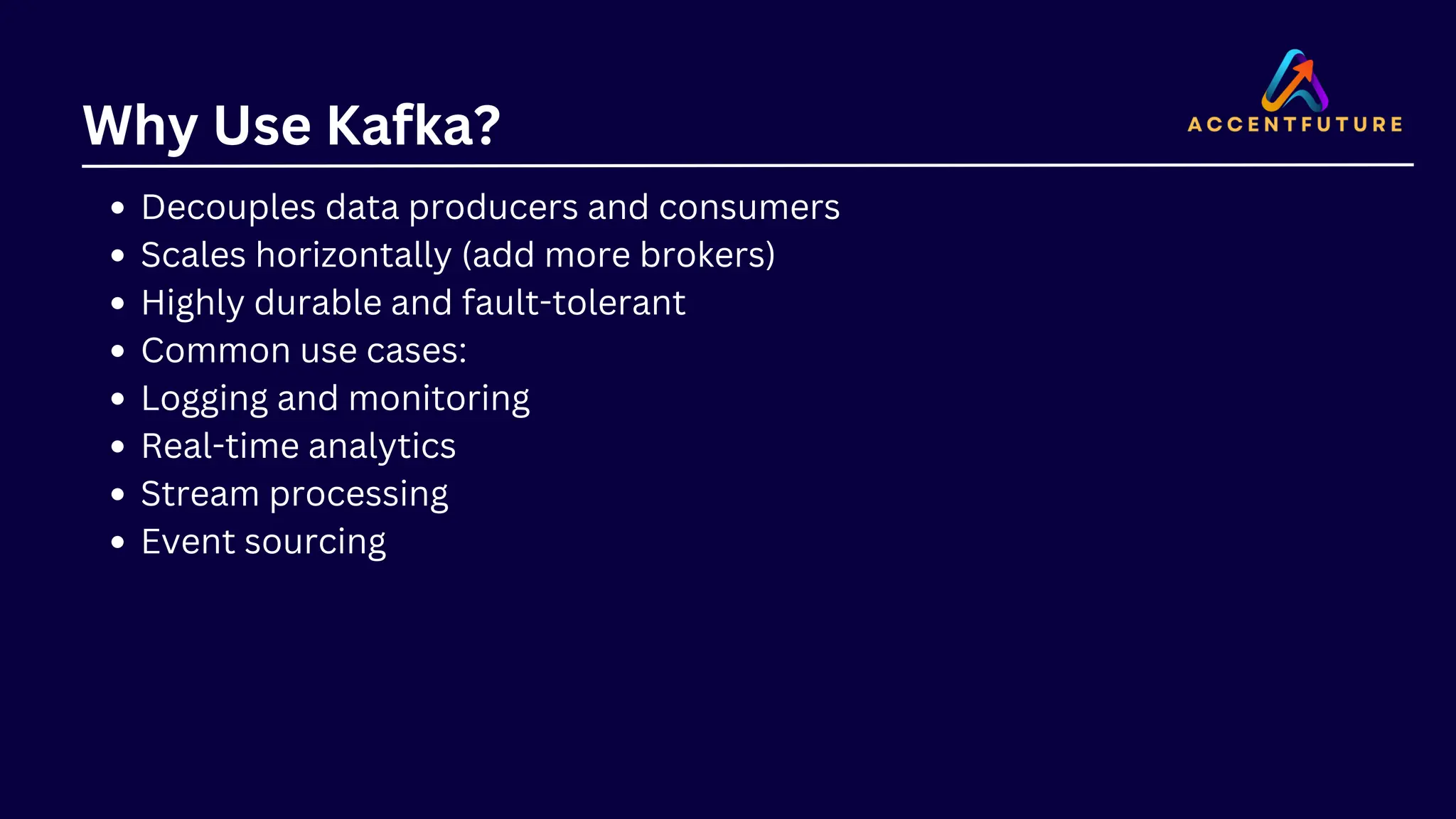 Why Use Kafka?

ACCENTFUTURE

- Decouples data producers and consumers
- Scales horizontally (add more brokers)
- Highly durable and fault-tolerant
- Common use cases:
- Logging and monitoring
- Real-time analytics
- Stream processing
- Event sourcing